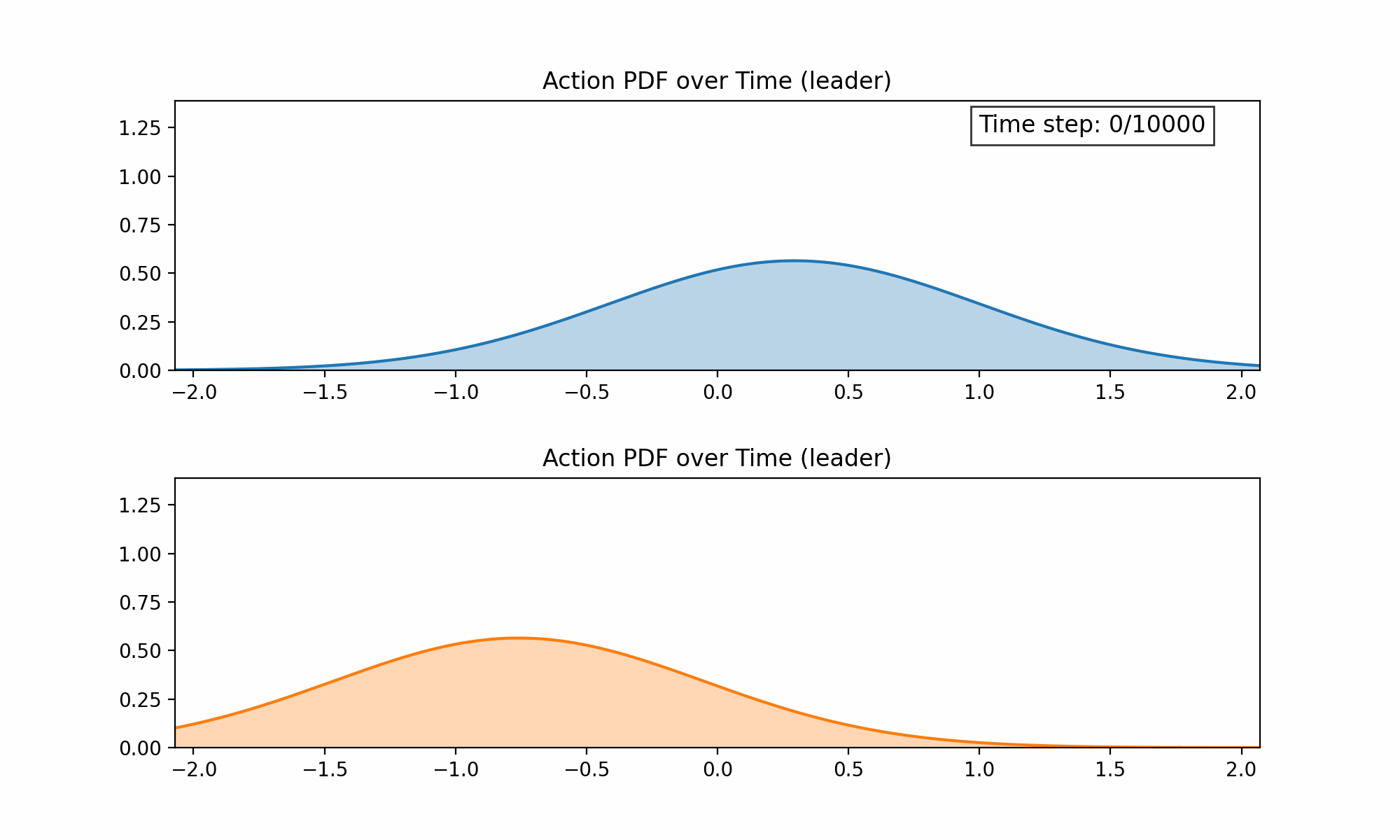 Action PDF over Time (leader)

Time step: 0/10000

1.25
1.00
0.75
0.50
0.25
0.00

−2.0 −1.5 −1.0 −0.5 0.0 0.5 1.0 1.5 2.0

Action PDF over Time (leader)

1.25
1.00
0.75
0.50
0.25
0.00

−2.0 −1.5 −1.0 −0.5 0.0 0.5 1.0 1.5 2.0